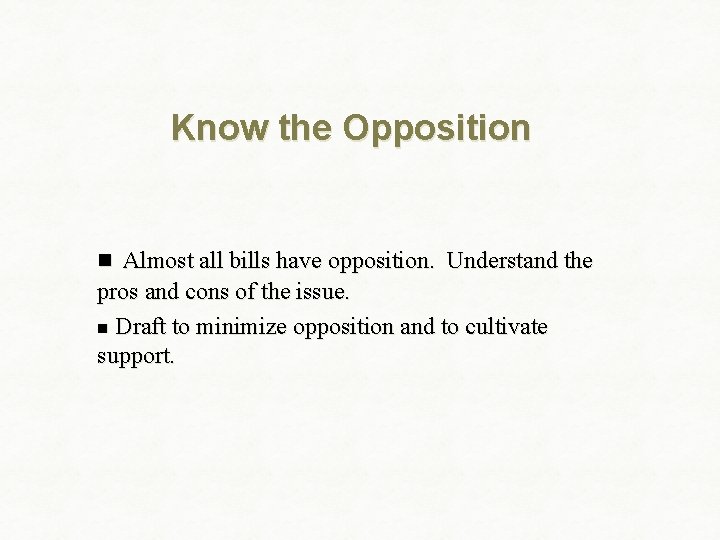 Know the Opposition

■ Almost all bills have opposition. Understand the pros and cons of the issue.

■ Draft to minimize opposition and to cultivate support.